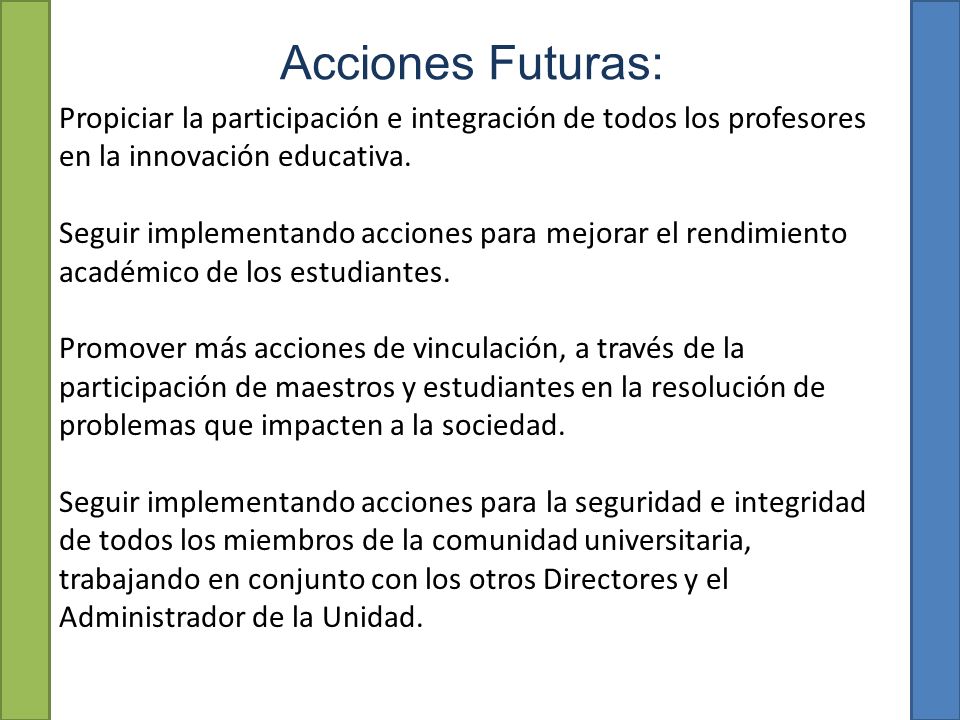 Acciones Futuras:

Propiciar la participación e integración de todos los profesores en la innovación educativa.

Seguir implementando acciones para mejorar el rendimiento académico de los estudiantes.

Promover más acciones de vinculación, a través de la participación de maestros y estudiantes en la resolución de problemas que impacten a la sociedad.

Seguir implementando acciones para la seguridad e integridad de todos los miembros de la comunidad universitaria, trabajando en conjunto con los otros Directores y el Administrador de la Unidad.